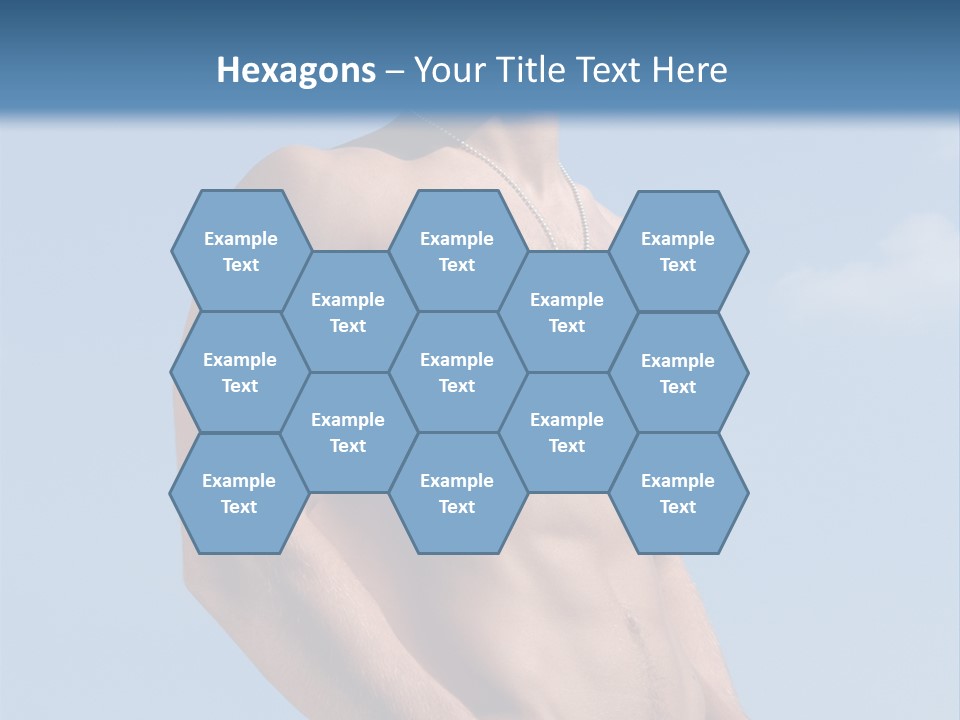 Hexagons – Your Title Text Here

Example Text

Example Text

Example Text

Example Text

Example Text

Example Text

Example Text

Example Text

Example Text

Example Text

Example Text

Example Text

Example Text